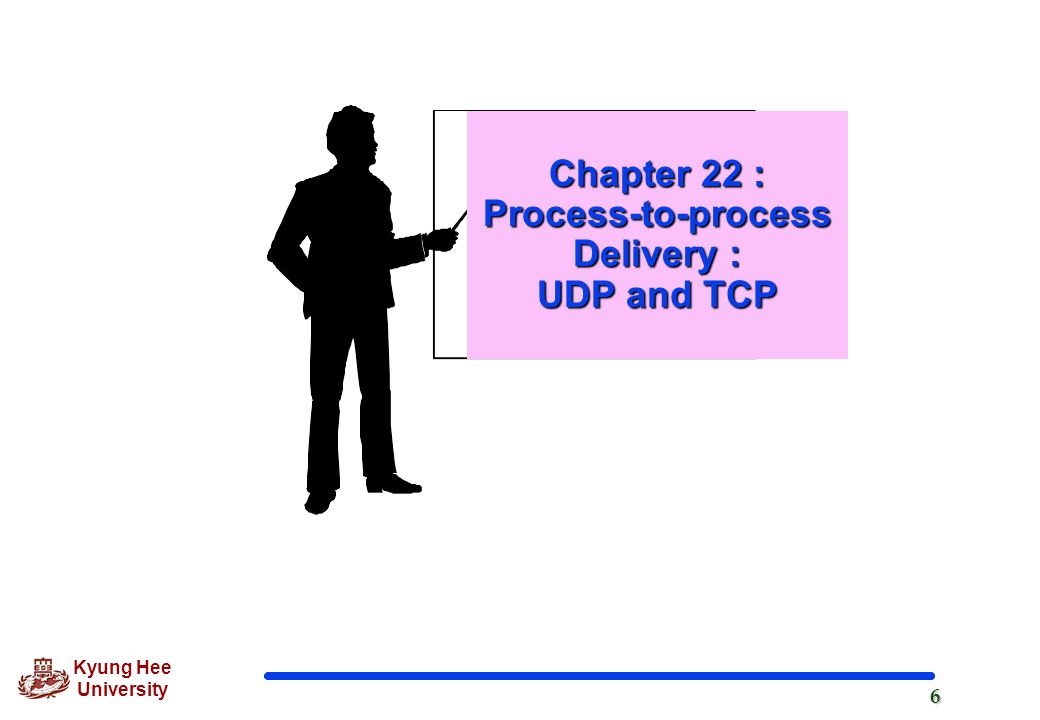 Chapter 22 :
Process-to-process Delivery :
UDP and TCP

Kyung Hee University

6